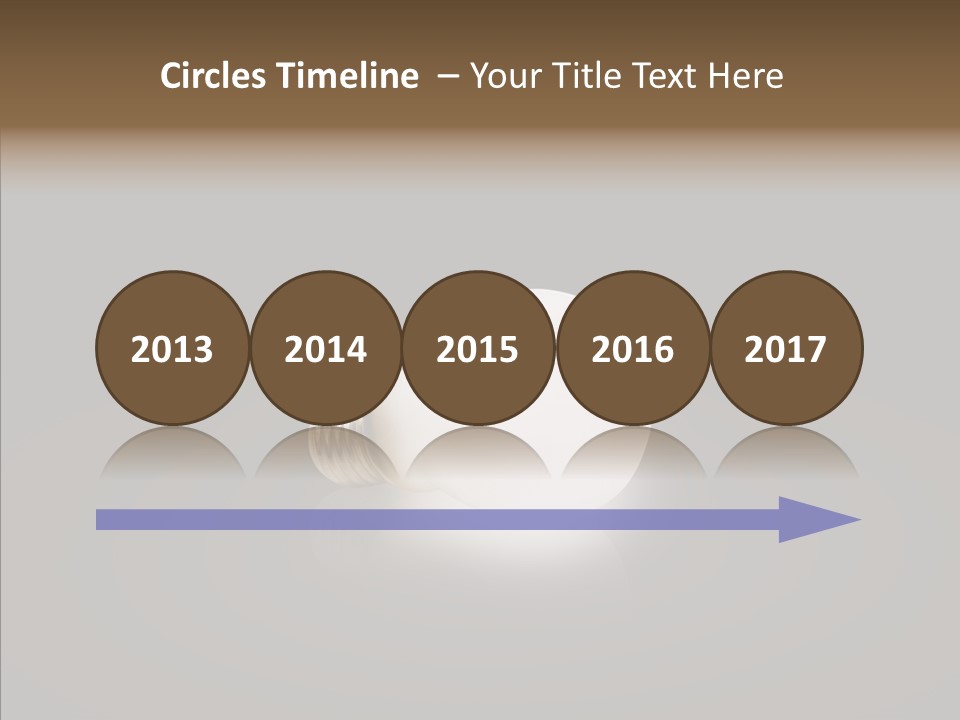 Circles Timeline – Your Title Text Here

2013 2014 2015 2016 2017